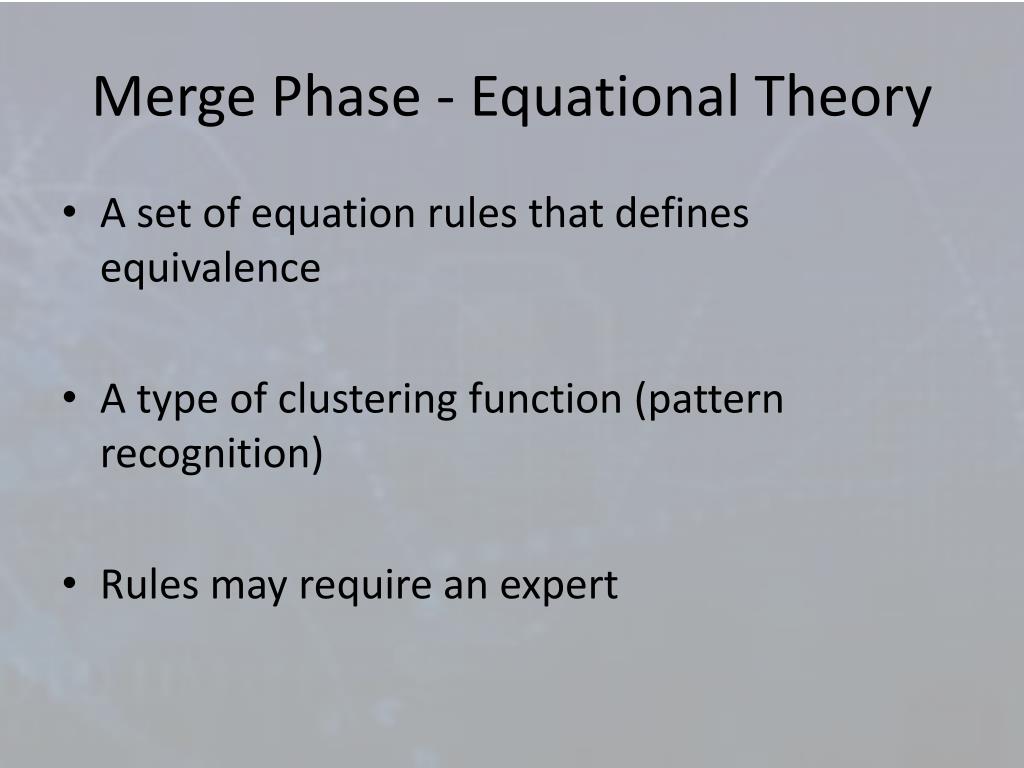 Merge Phase - Equational Theory

• A set of equation rules that defines equivalence

• A type of clustering function (pattern recognition)

• Rules may require an expert